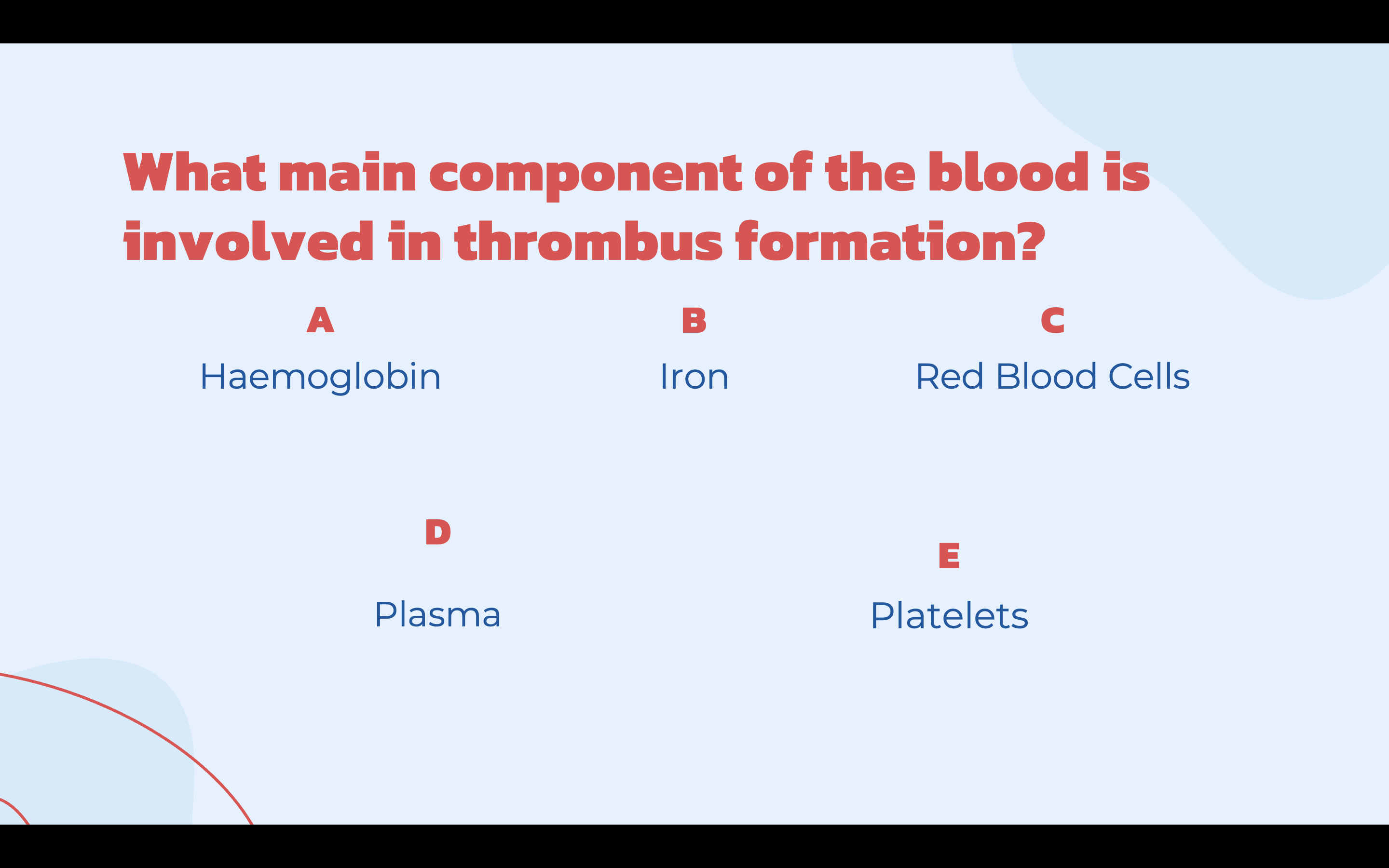 What main component of the blood is involved in thrombus formation?

A
Haemoglobin

B
Iron

C
Red Blood Cells

D
Plasma

E
Platelets